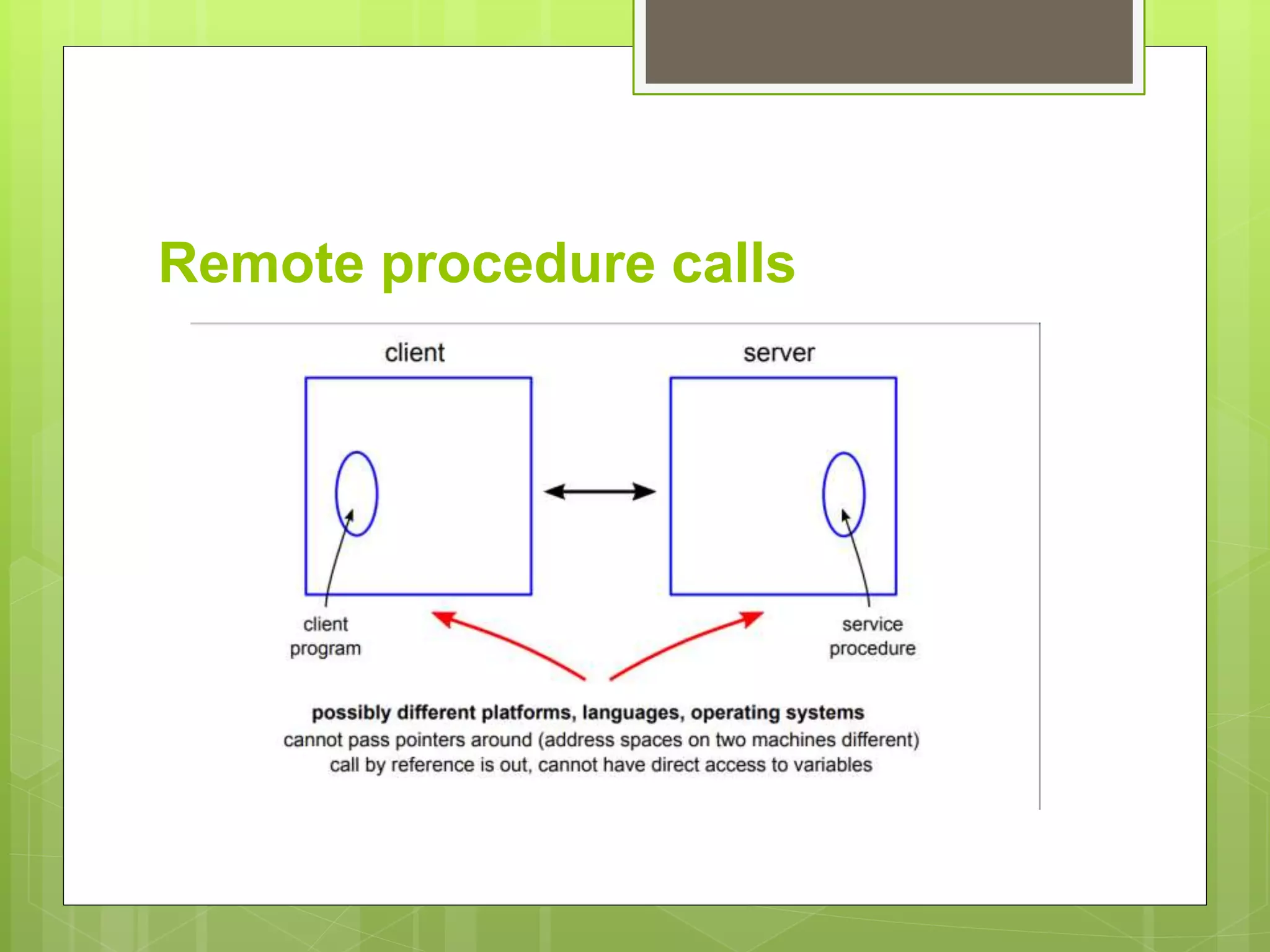 Remote procedure calls

client

server

client program

service procedure

possibly different platforms, languages, operating systems
cannot pass pointers around (address spaces on two machines different)
call by reference is out, cannot have direct access to variables